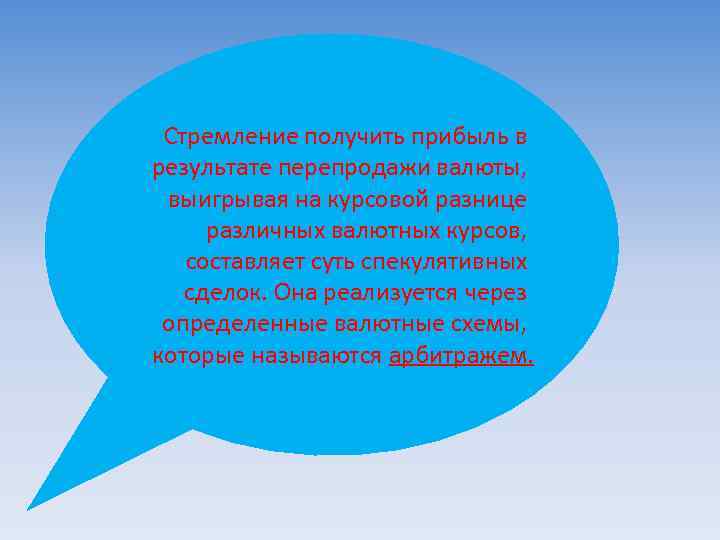 Стремление получить прибыль в результате перепродажи валюты, выигрывая на курсовой разнице различных валютных курсов, составляет суть спекулятивных сделок. Она реализуется через определенные валютные схемы, которые называются арбитражем.